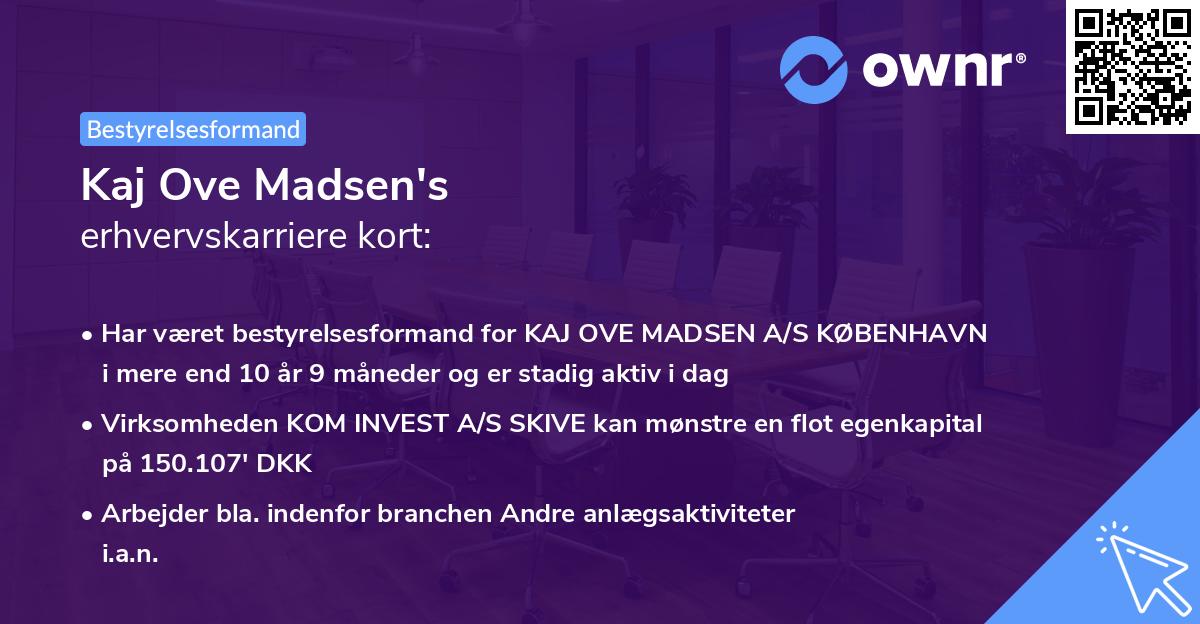 ownr®

Bestyrelsesformand

Kaj Ove Madsen's
erhvervskarriere kort:

• Har været bestyrelsesformand for KAJ OVE MADSEN A/S KØBENHAVN i mere end 10 år 9 måneder og er stadig aktiv i dag

• Virksomheden KOM INVEST A/S SKIVE kan mønstre en flot egenkapital på 150.107' DKK

• Arbejder bla. indenfor branchen Andre anlægsaktiviteter i.a.n.